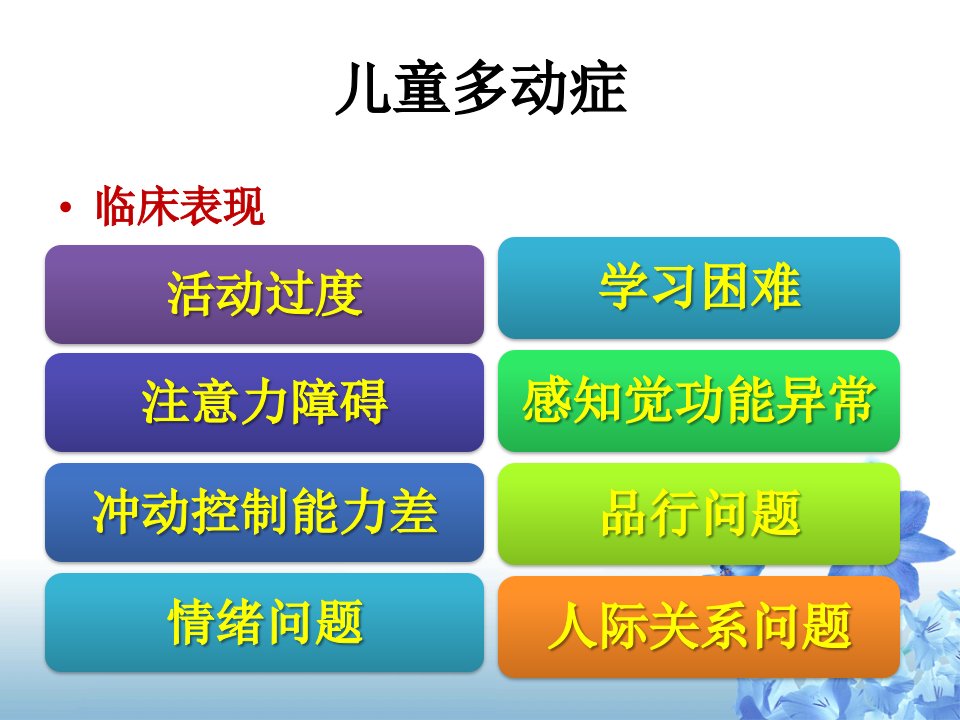 儿童多动症

• 临床表现

活动过度

注意力障碍

冲动控制能力差

情绪问题

学习困难

感知觉功能异常

品行问题

人际关系问题